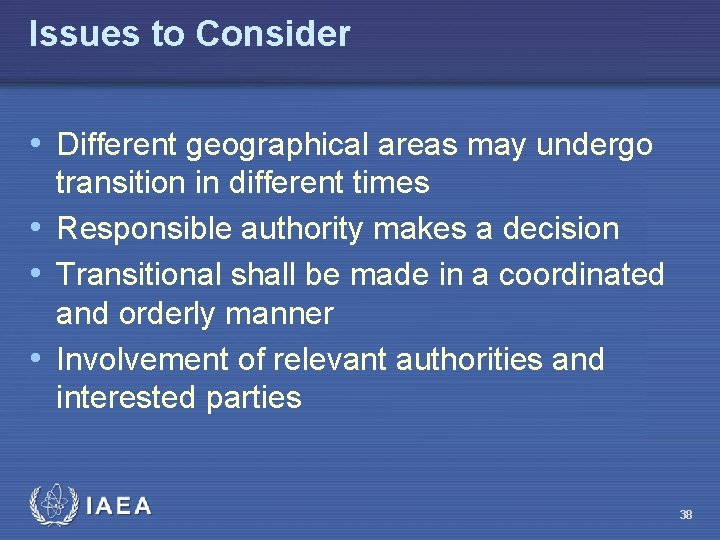 Issues to Consider

• Different geographical areas may undergo transition in different times
• Responsible authority makes a decision
• Transitional shall be made in a coordinated and orderly manner
• Involvement of relevant authorities and interested parties

IAEA

38